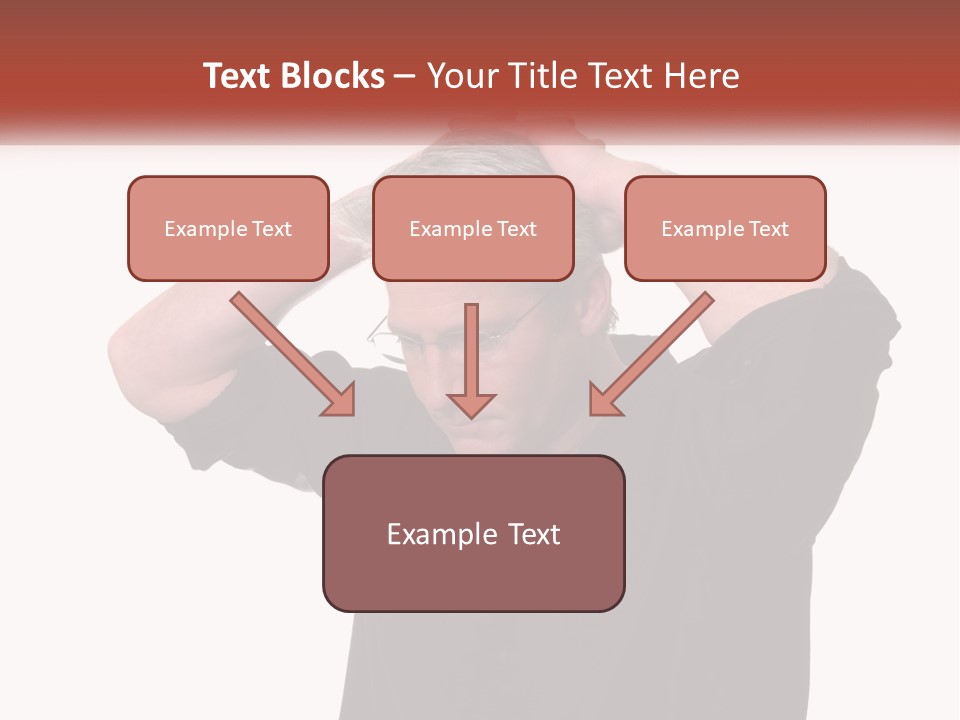 Text Blocks – Your Title Text Here

Example Text

Example Text

Example Text

Example Text